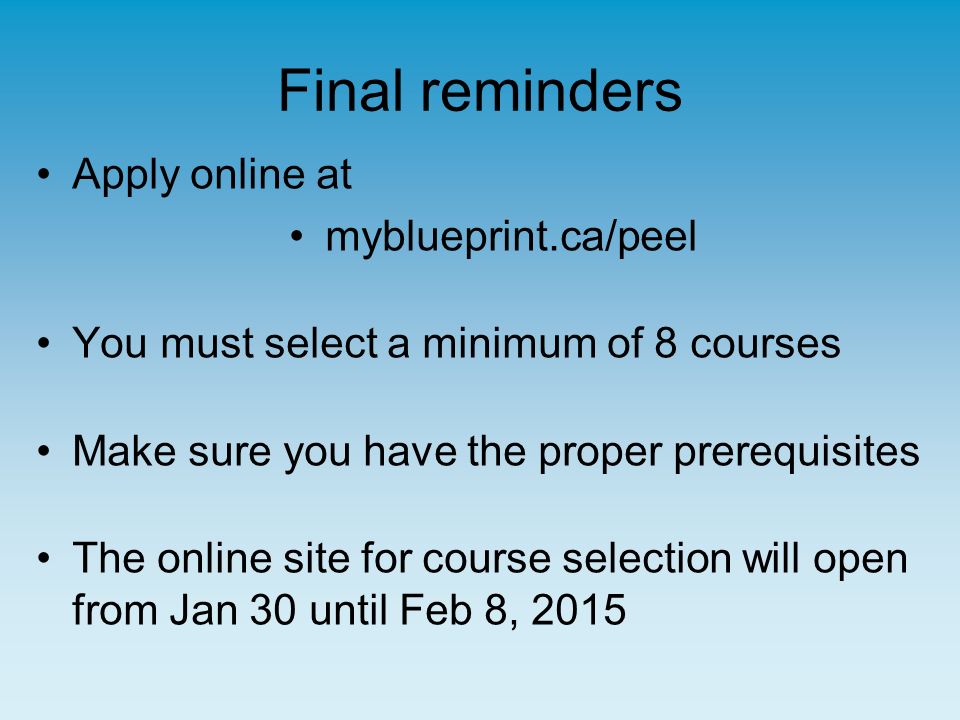 Final reminders

• Apply online at

• myblueprint.ca/peel

• You must select a minimum of 8 courses

• Make sure you have the proper prerequisites

• The online site for course selection will open from Jan 30 until Feb 8, 2015